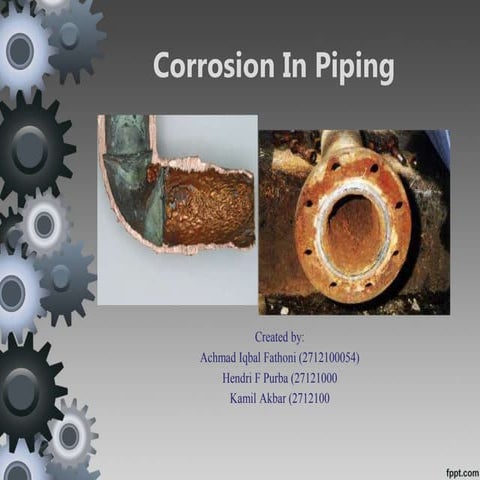 Corrosion In Piping

Created by:
Achmad Iqbal Fathoni (2712100054)
Hendri F Purba (27121000
Kamil Akbar (2712100

fppt.com